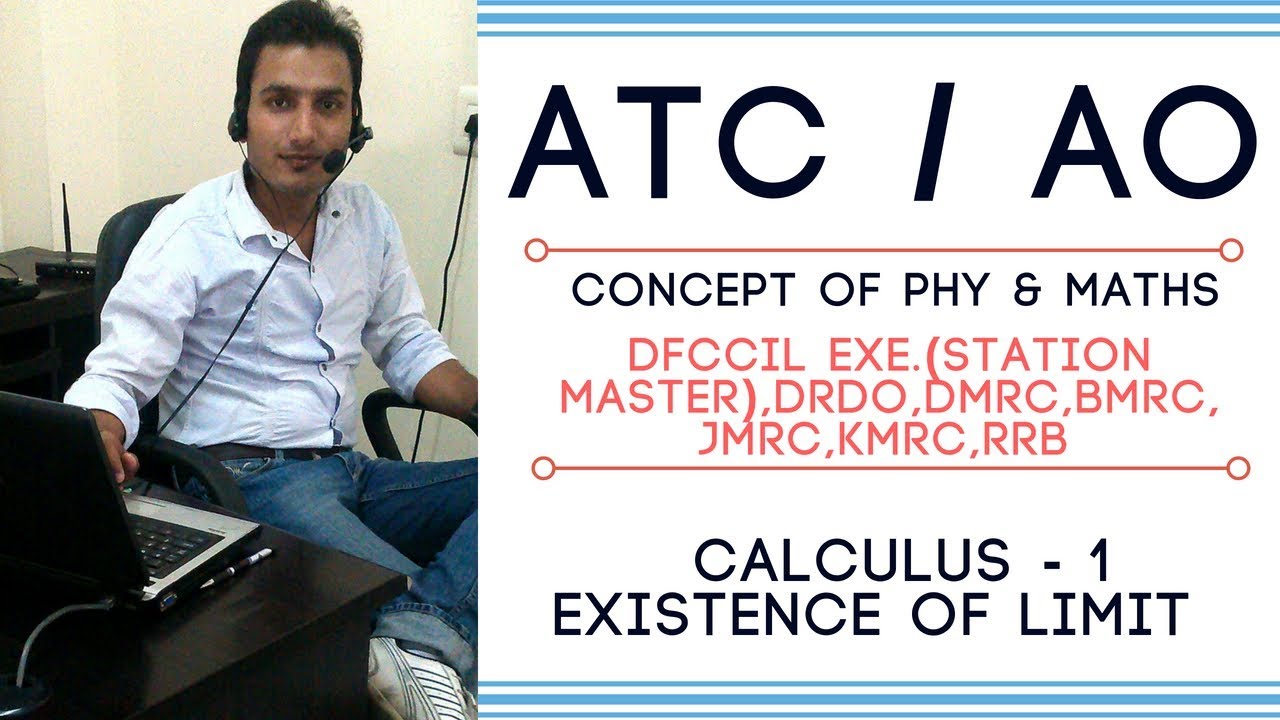 ATC / AO

CONCEPT OF PHY & MATHS

DFCCIL EXE.(STATION MASTER),DRDO,DMRC,BMRC, JMRC,KMRC,RRB

CALCULUS - 1
EXISTENCE OF LIMIT